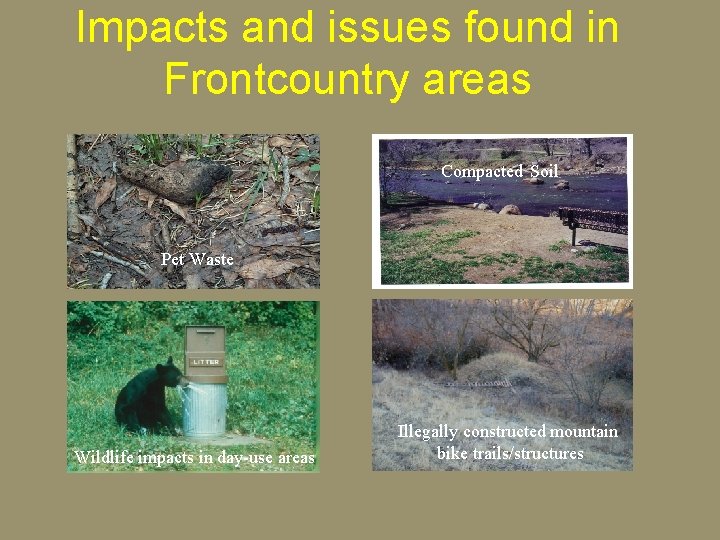 Impacts and issues found in Frontcountry areas

Pet Waste

Compacted Soil

LITTER

Wildlife impacts in day-use areas

Illegally constructed mountain bike trails/structures